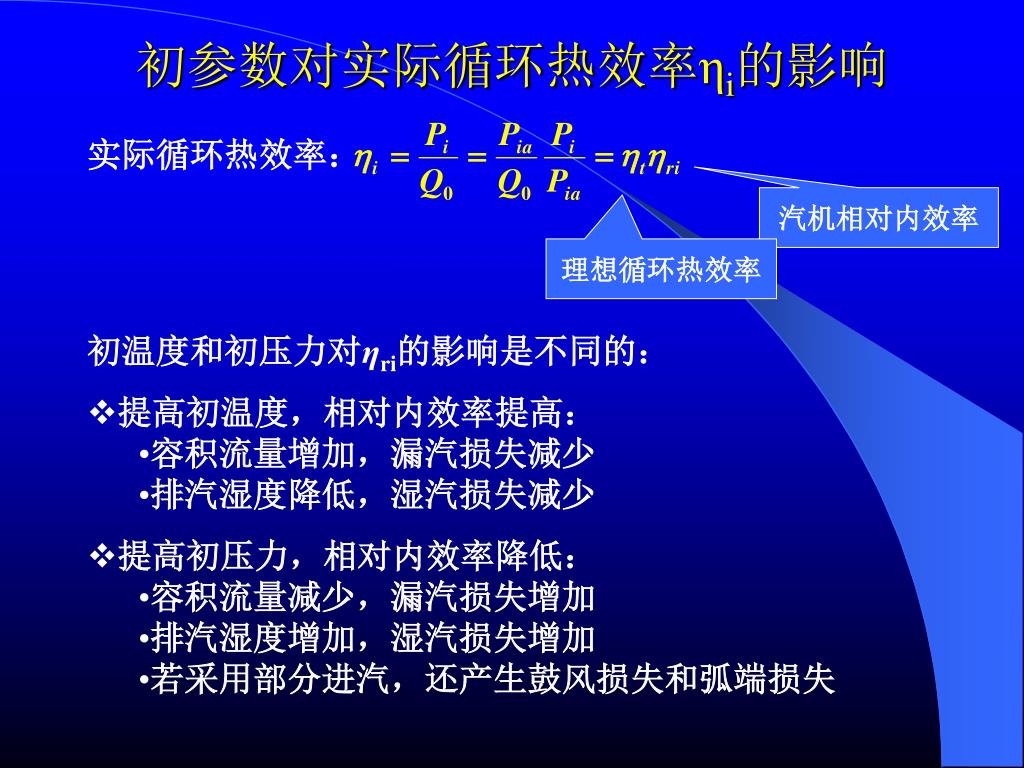 初参数对实际循环热效率$\eta_i$的影响

实际循环热效率：$\eta_i = \frac{P_i}{Q_0} = \frac{P_{ia}}{Q_0}\frac{P_i}{P_{ia}} = \eta_t \eta_{ri}$

汽机相对内效率

理想循环热效率

初温度和初压力对$\eta_{ri}$的影响是不同的：

❖提高初温度，相对内效率提高：
•容积流量增加，漏汽损失减少
•排汽湿度降低，湿汽损失减少

❖提高初压力，相对内效率降低：
•容积流量减少，漏汽损失增加
•排汽湿度增加，湿汽损失增加
•若采用部分进汽，还产生鼓风损失和弧端损失